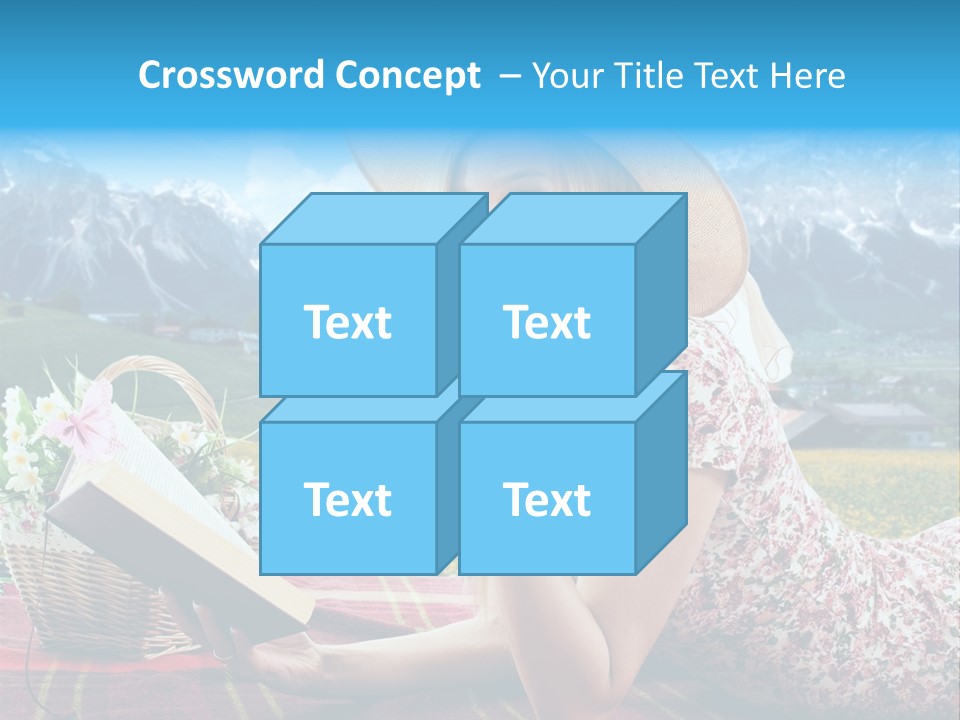 Crossword Concept – Your Title Text Here

Text

Text

Text

Text